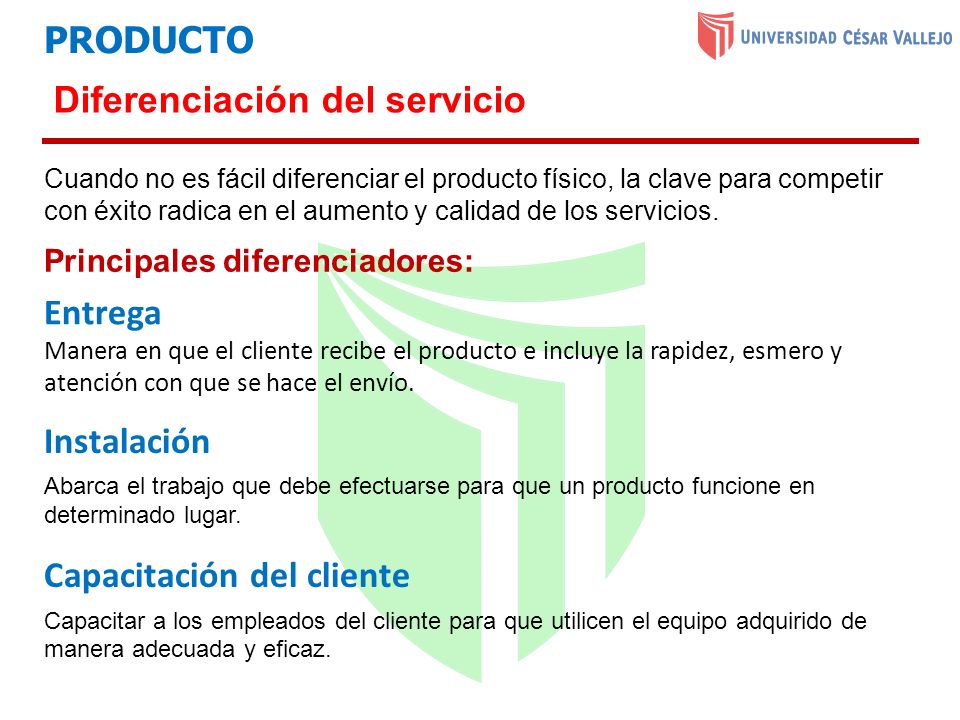 PRODUCTO

UNIVERSIDAD CÉSAR VALLEJO

Diferenciación del servicio

Cuando no es fácil diferenciar el producto físico, la clave para competir con éxito radica en el aumento y calidad de los servicios.

Principales diferenciadores:

Entrega

Manera en que el cliente recibe el producto e incluye la rapidez, esmero y atención con que se hace el envío.

Instalación

Abarca el trabajo que debe efectuarse para que un producto funcione en determinado lugar.

Capacitación del cliente

Capacitar a los empleados del cliente para que utilicen el equipo adquirido de manera adecuada y eficaz.